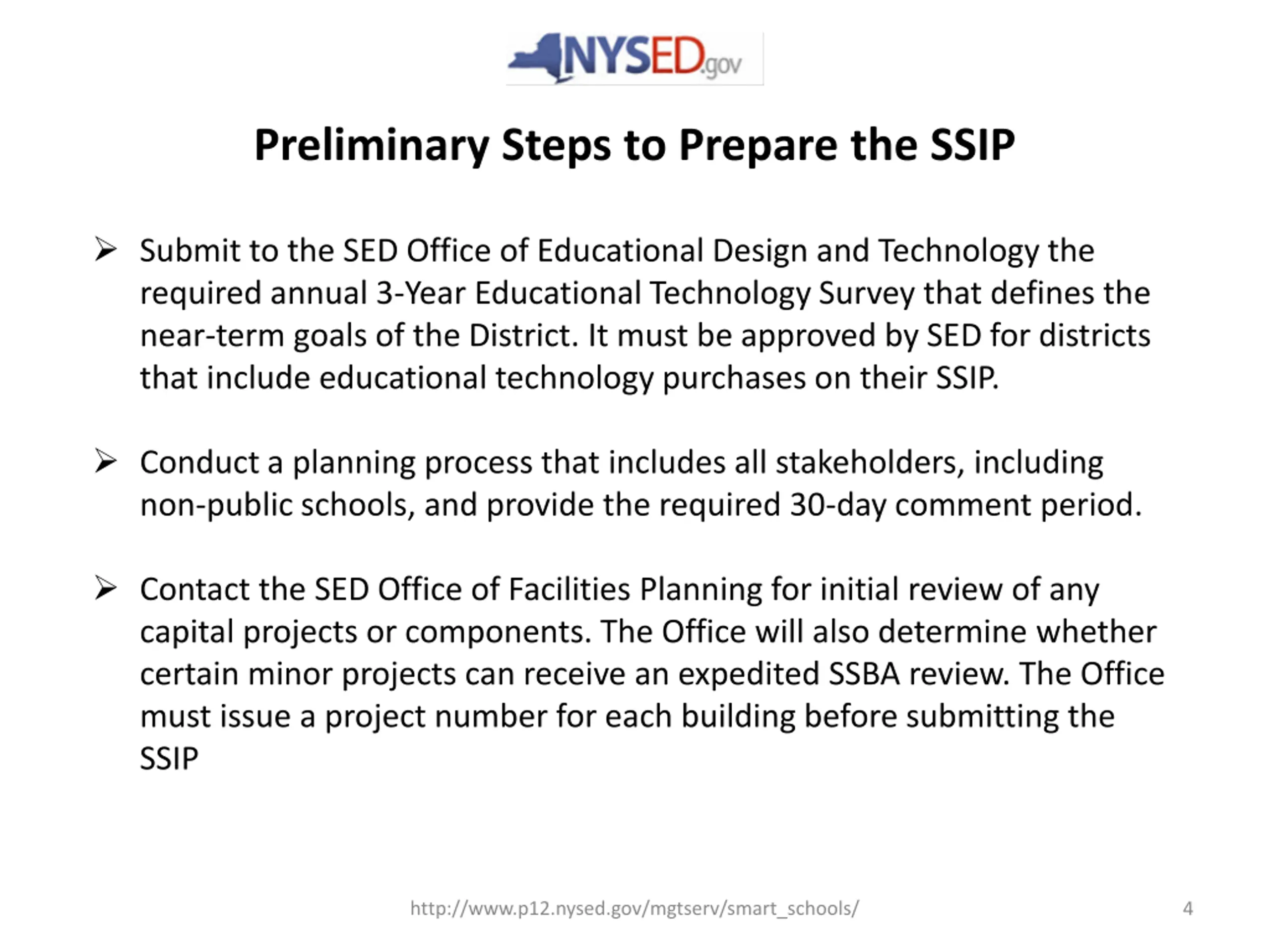 NYSED.gov

Preliminary Steps to Prepare the SSIP

➢ Submit to the SED Office of Educational Design and Technology the required annual 3-Year Educational Technology Survey that defines the near-term goals of the District. It must be approved by SED for districts that include educational technology purchases on their SSIP.

➢ Conduct a planning process that includes all stakeholders, including non-public schools, and provide the required 30-day comment period.

➢ Contact the SED Office of Facilities Planning for initial review of any capital projects or components. The Office will also determine whether certain minor projects can receive an expedited SSBA review. The Office must issue a project number for each building before submitting the SSIP

http://www.p12.nysed.gov/mgtserv/smart_schools/

4